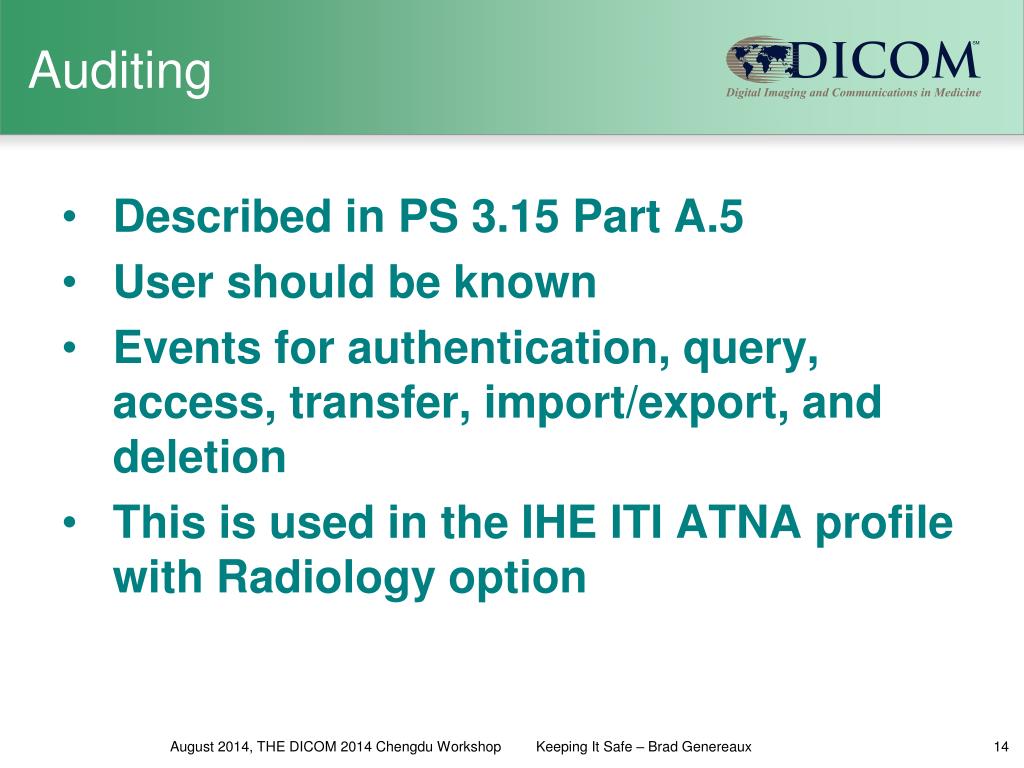 Auditing

DICOM℠
Digital Imaging and Communications in Medicine

• Described in PS 3.15 Part A.5
• User should be known
• Events for authentication, query, access, transfer, import/export, and deletion
• This is used in the IHE ITI ATNA profile with Radiology option

August 2014, THE DICOM 2014 Chengdu Workshop Keeping It Safe – Brad Genereaux 14